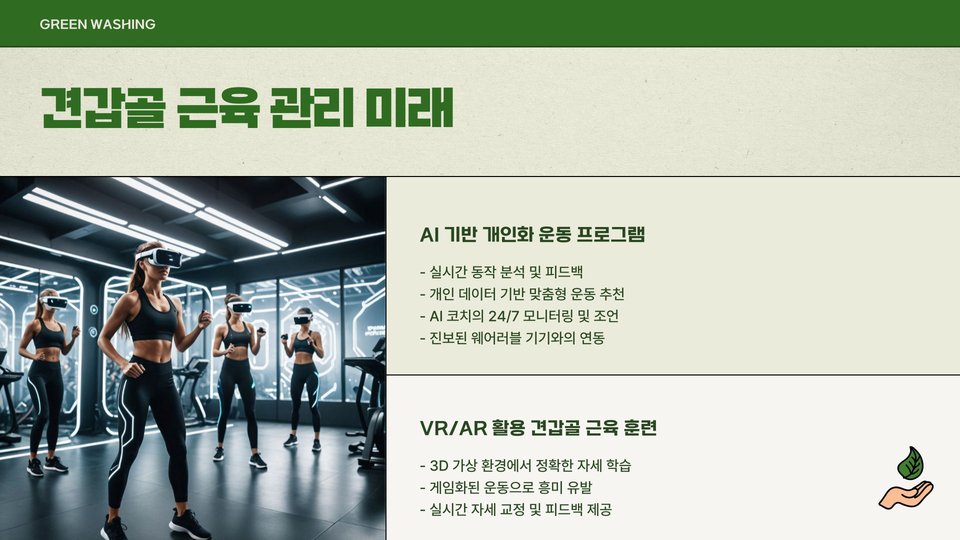 GREEN WASHING

견갑골 근육 관리 미래

AI 기반 개인화 운동 프로그램

- 실시간 동작 분석 및 피드백
- 개인 데이터 기반 맞춤형 운동 추천
- AI 코치의 24/7 모니터링 및 조언
- 진보된 웨어러블 기기와의 연동

VR/AR 활용 견갑골 근육 훈련

- 3D 가상 환경에서 정확한 자세 학습
- 게임화된 운동으로 흥미 유발
- 실시간 자세 교정 및 피드백 제공